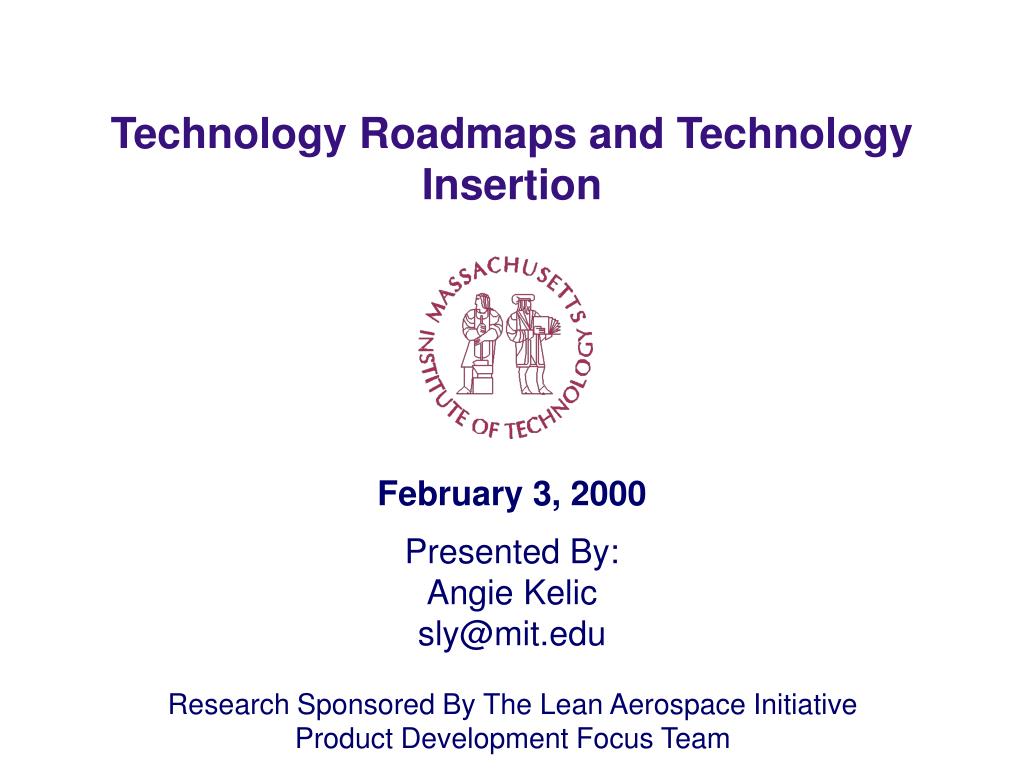 Technology Roadmaps and Technology Insertion

MASSACHUSETTS INSTITUTE OF TECHNOLOGY

February 3, 2000

Presented By:
Angie Kelic
sly@mit.edu

Research Sponsored By The Lean Aerospace Initiative
Product Development Focus Team